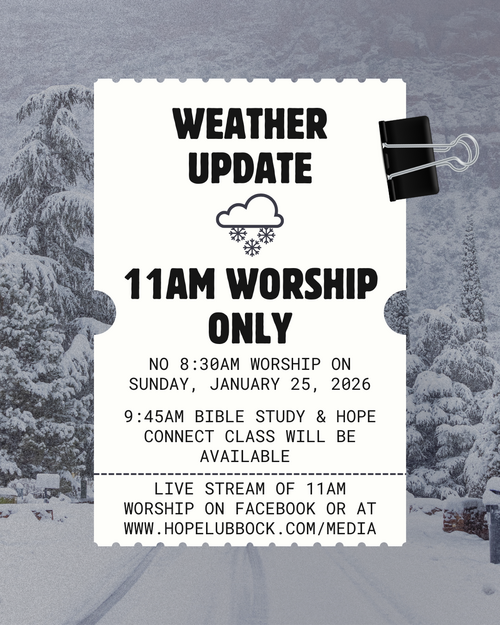 WEATHER UPDATE

11AM WORSHIP ONLY

NO 8:30AM WORSHIP ON SUNDAY, JANUARY 25, 2026

9:45AM BIBLE STUDY & HOPE CONNECT CLASS WILL BE AVAILABLE

LIVE STREAM OF 11AM WORSHIP ON FACEBOOK OR AT WWW.HOPELUBBOCK.COM/MEDIA